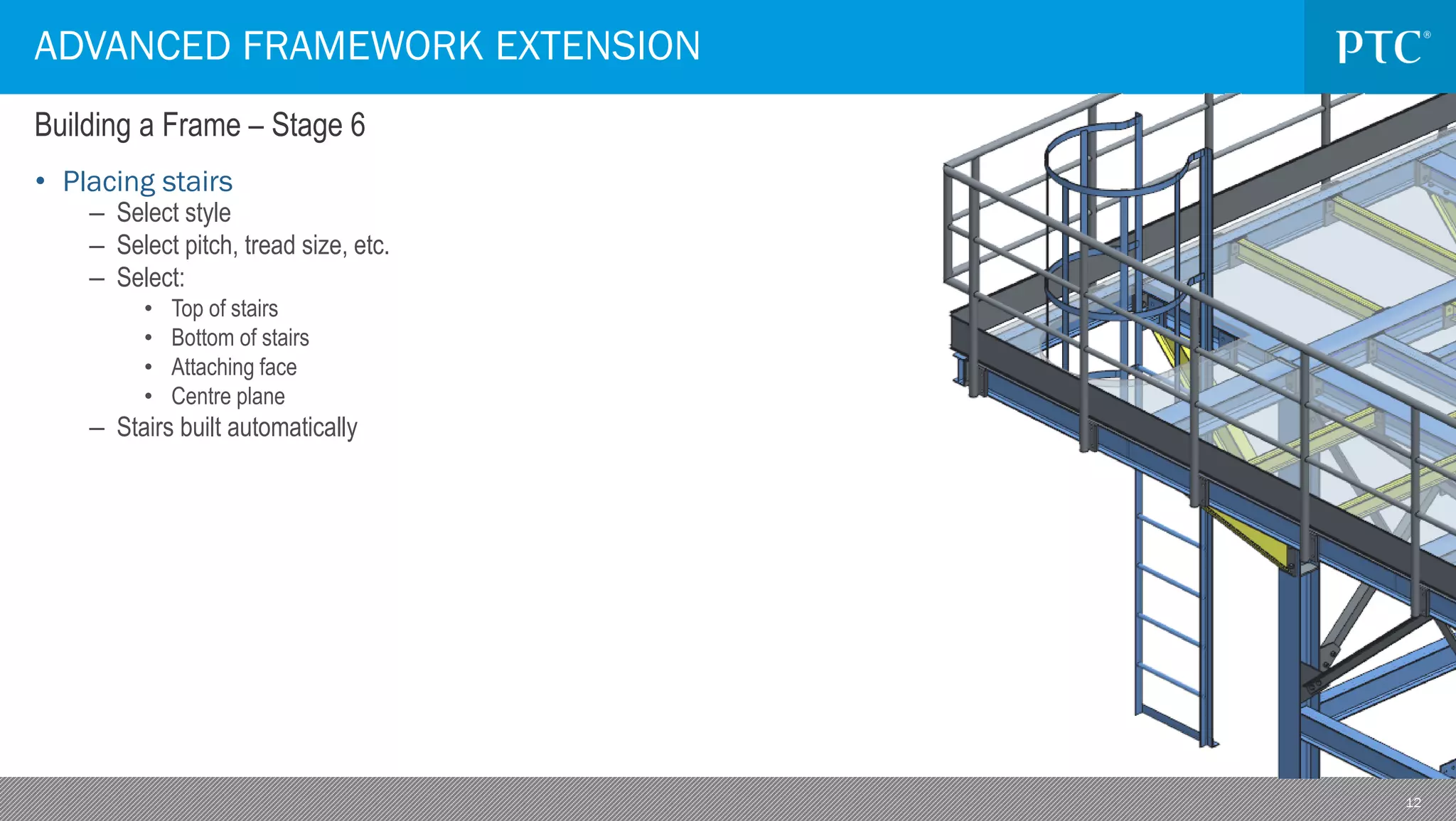 ADVANCED FRAMEWORK EXTENSION

PTC®

Building a Frame – Stage 6

• Placing stairs
  – Select style
  – Select pitch, tread size, etc.
  – Select:
    • Top of stairs
    • Bottom of stairs
    • Attaching face
    • Centre plane
  – Stairs built automatically

12